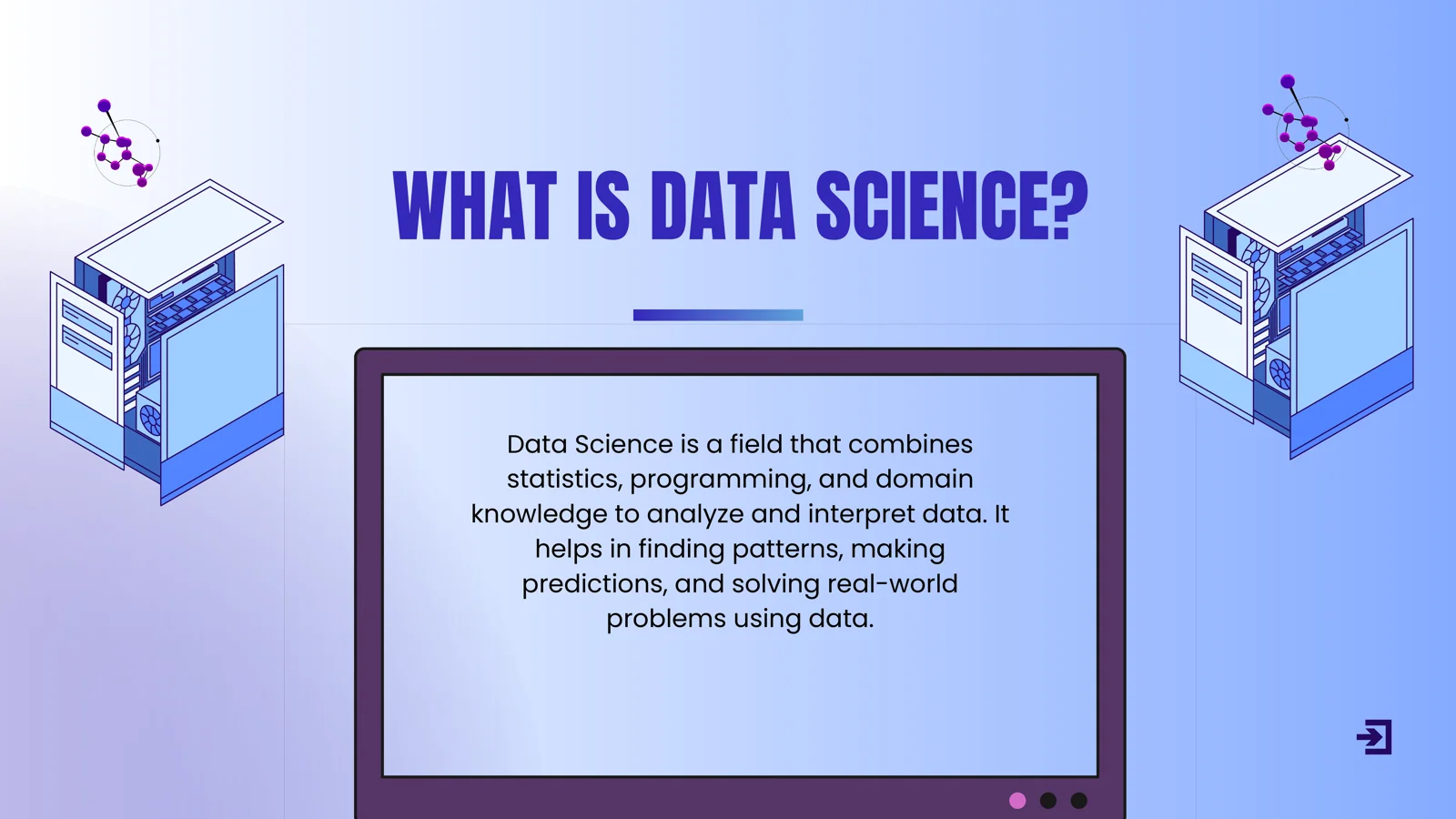 WHAT IS DATA SCIENCE?

Data Science is a field that combines statistics, programming, and domain knowledge to analyze and interpret data. It helps in finding patterns, making predictions, and solving real-world problems using data.